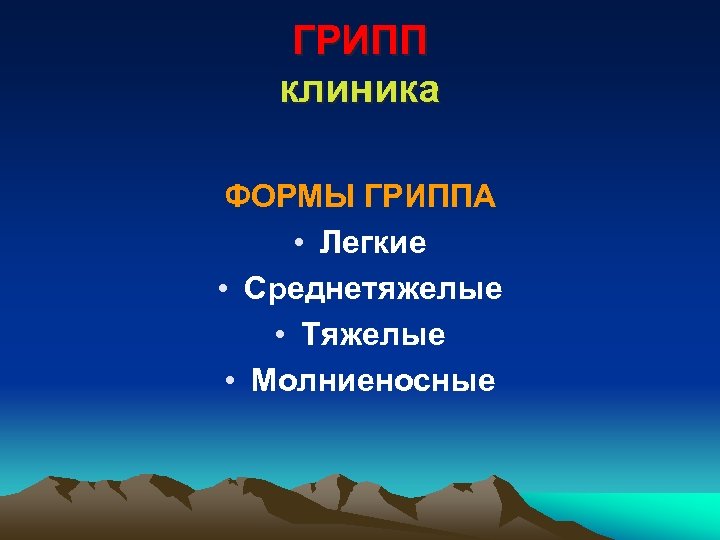 ГРИПП
клиника

ФОРМЫ ГРИППА
• Легкие
• Среднетяжелые
• Тяжелые
• Молниеносные